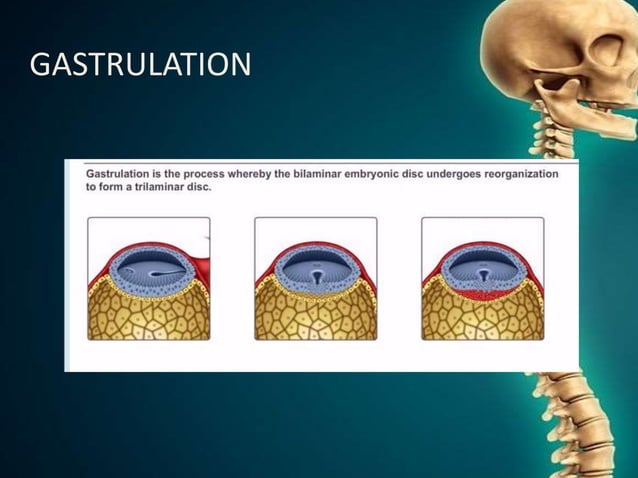 GASTRULATION

Gastrulation is the process whereby the bilaminar embryonic disc undergoes reorganization to form a trilaminar disc.